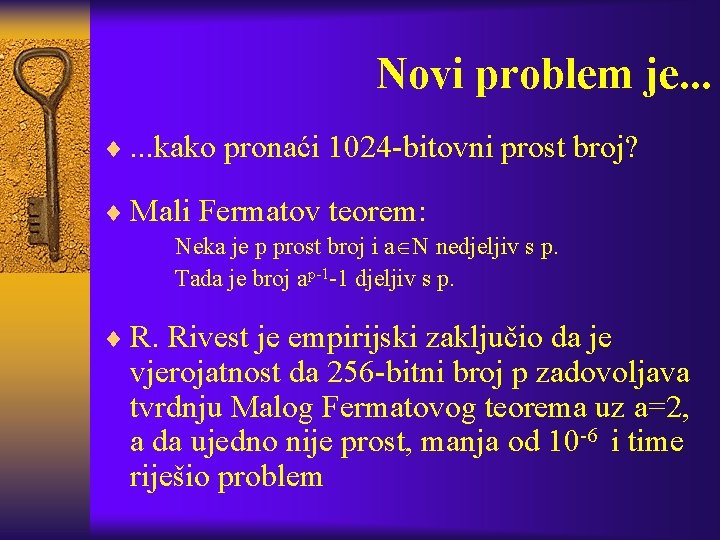 Novi problem je...

♦ ...kako pronaći 1024-bitovni prost broj?

♦ Mali Fermatov teorem:

Neka je p prost broj i $a \in N$ nedjeljiv s p.
Tada je broj $a^{p-1}-1$ djeljiv s p.

♦ R. Rivest je empirijski zaključio da je vjerojatnost da 256-bitni broj p zadovoljava tvrdnju Malog Fermatovog teorema uz a=2, a da ujedno nije prost, manja od $10^{-6}$ i time riješio problem